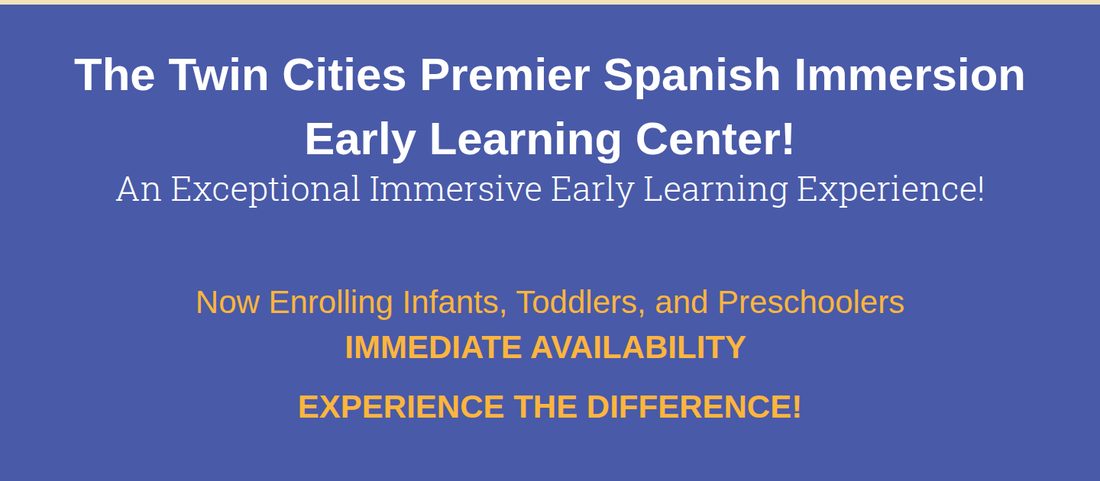 The Twin Cities Premier Spanish Immersion Early Learning Center!
An Exceptional Immersive Early Learning Experience!

Now Enrolling Infants, Toddlers, and Preschoolers
IMMEDIATE AVAILABILITY

EXPERIENCE THE DIFFERENCE!